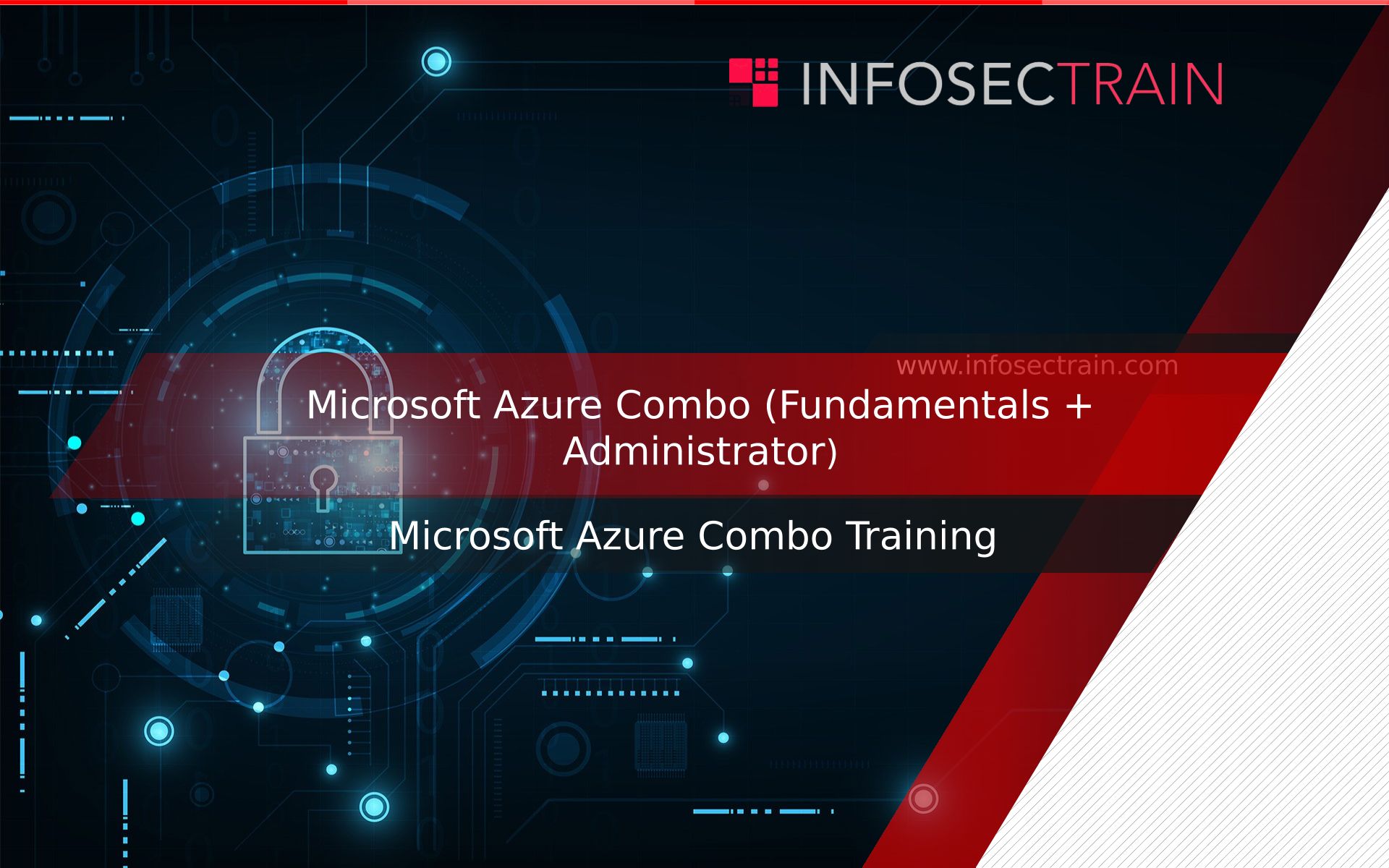 INFOSECTRAIN

www.infosectrain.com

Microsoft Azure Combo (Fundamentals + Administrator)

Microsoft Azure Combo Training